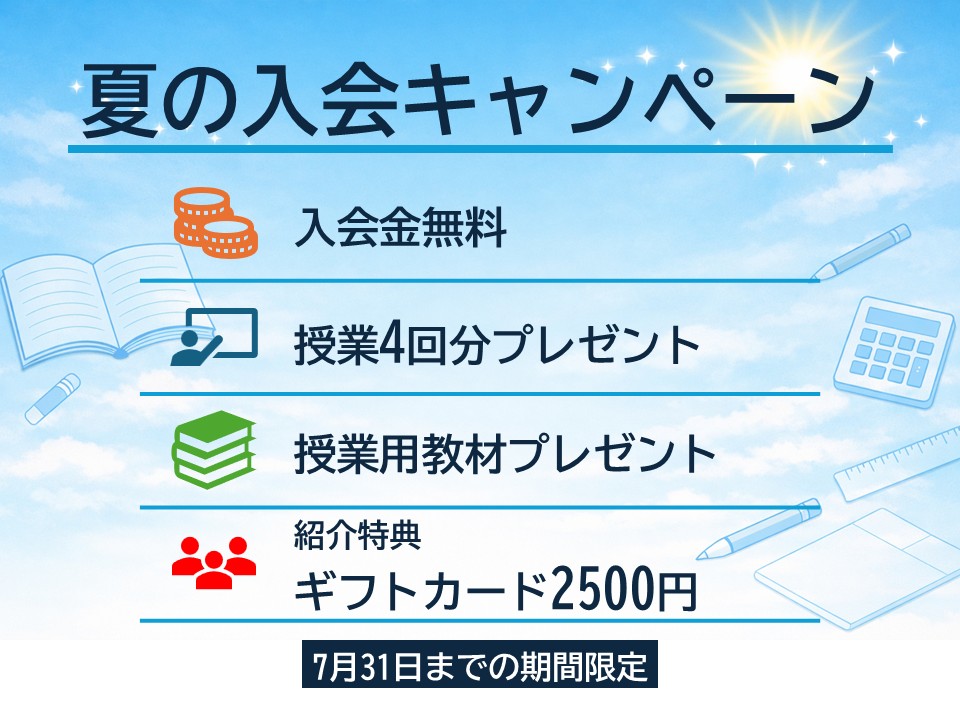 夏の入会キャンペーン

入会金無料

授業4回分プレゼント

授業用教材プレゼント

紹介特典
ギフトカード2500円

7月31日までの期間限定